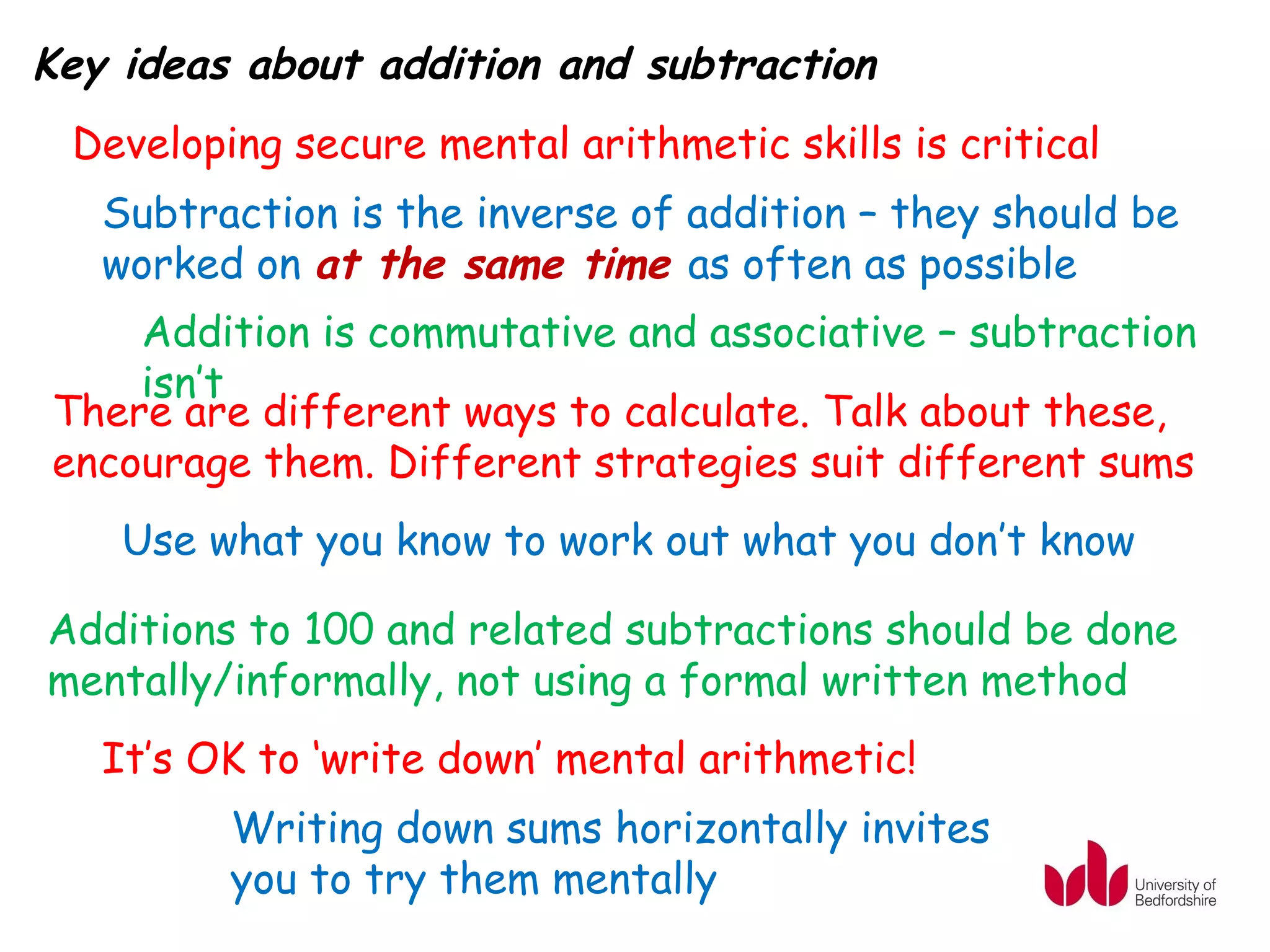 Key ideas about addition and subtraction

Developing secure mental arithmetic skills is critical

Subtraction is the inverse of addition – they should be worked on at the same time as often as possible

Addition is commutative and associative – subtraction isn't

There are different ways to calculate. Talk about these, encourage them. Different strategies suit different sums

Use what you know to work out what you don't know

Additions to 100 and related subtractions should be done mentally/informally, not using a formal written method

It's OK to 'write down' mental arithmetic!

Writing down sums horizontally invites you to try them mentally

University of Bedfordshire